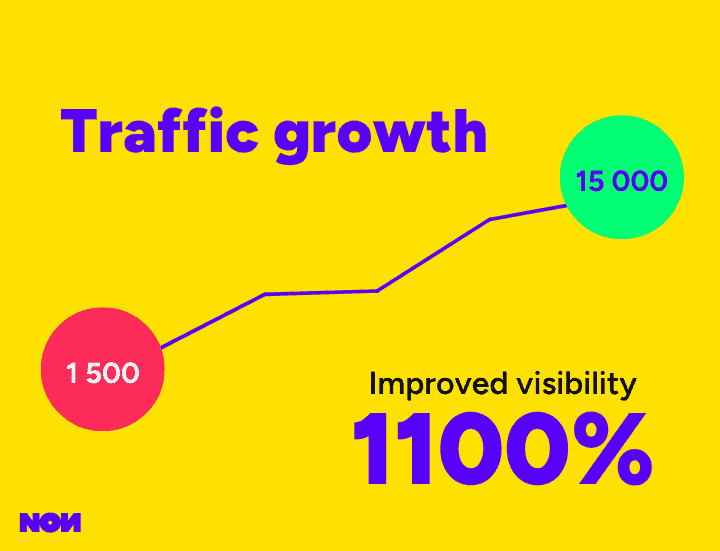 Traffic growth

15 000

1 500

Improved visibility
1100%

NON